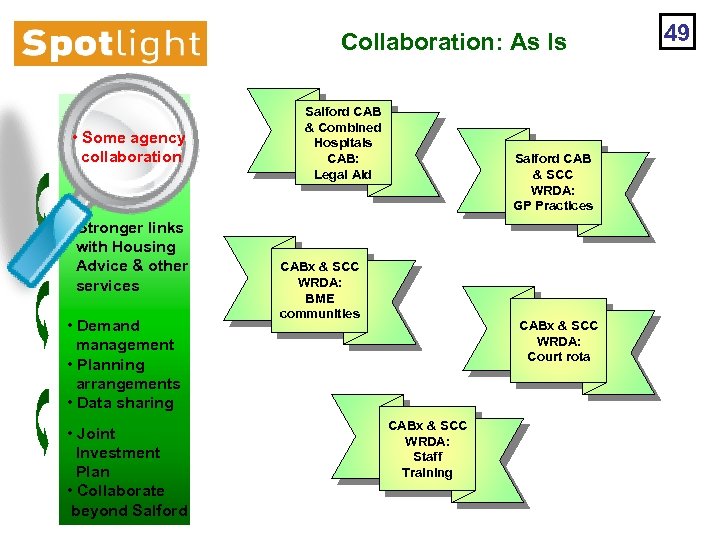 Spotlight

Collaboration: As Is

49

• Some agency collaboration

Stronger links with Housing Advice & other services

• Demand management
• Planning arrangements
• Data sharing

• Joint Investment Plan
• Collaborate beyond Salford

Salford CAB & Combined Hospitals CAB: Legal Aid

Salford CAB & SCC WRDA: GP Practices

CABx & SCC WRDA: BME communities

CABx & SCC WRDA: Court rota

CABx & SCC WRDA: Staff Training